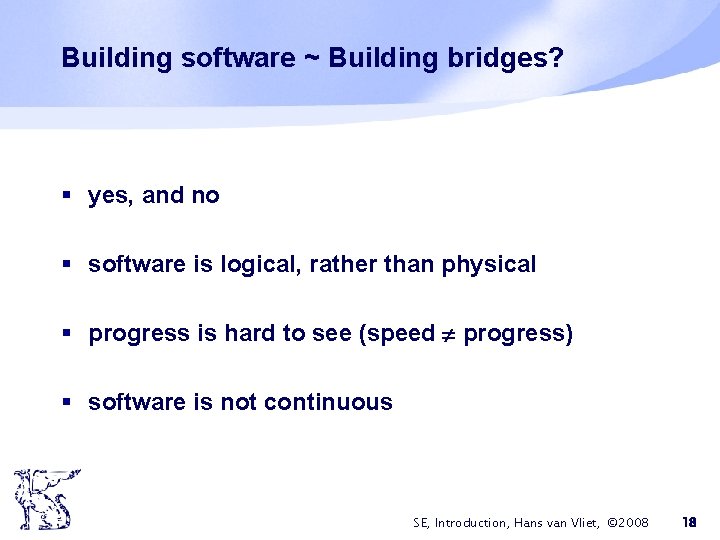 Building software ~ Building bridges?

▪ yes, and no

▪ software is logical, rather than physical

▪ progress is hard to see (speed $\neq$ progress)

▪ software is not continuous

SE, Introduction, Hans van Vliet, ©2008 18